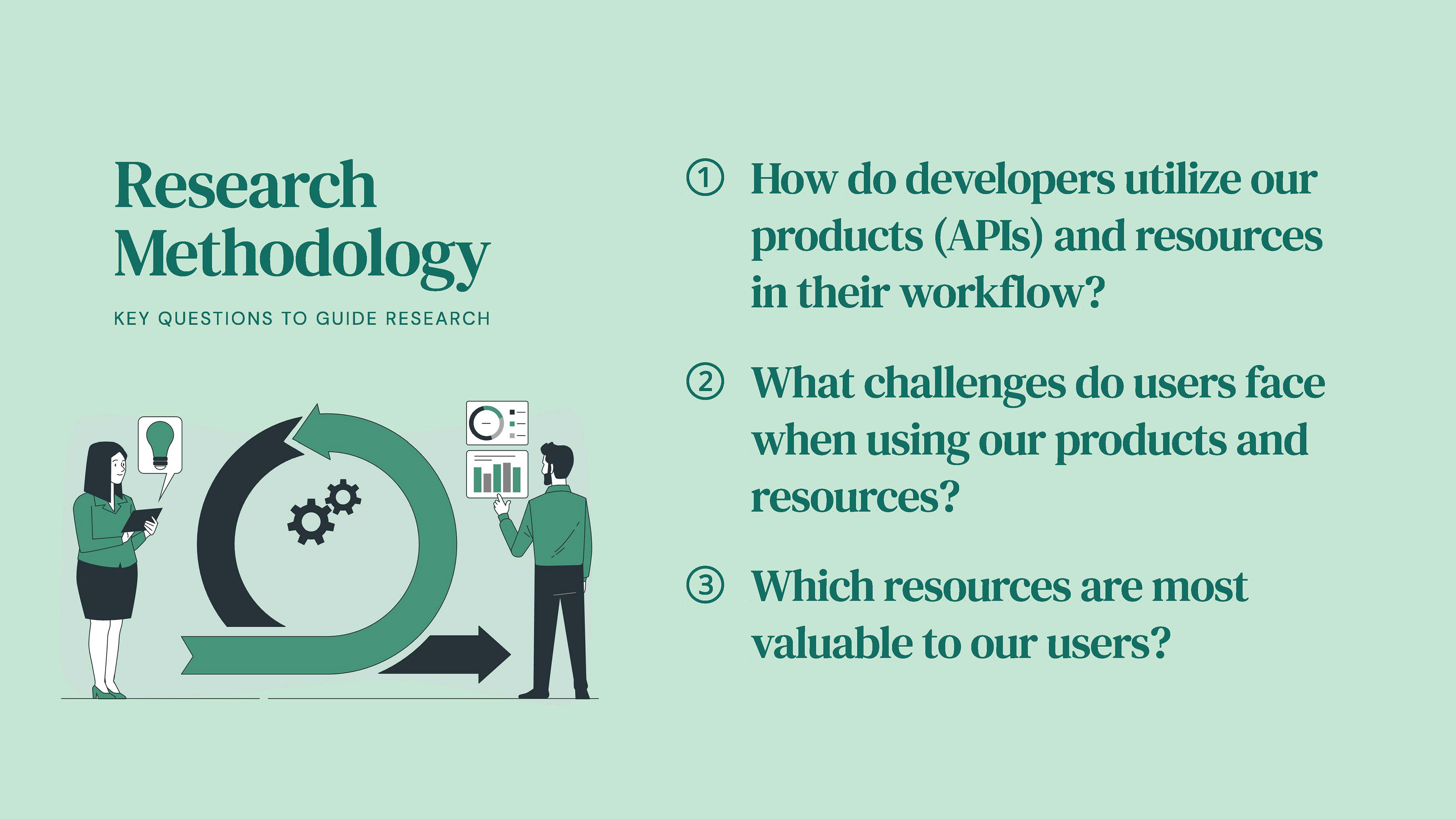 Research Methodology

KEY QUESTIONS TO GUIDE RESEARCH

① How do developers utilize our products (APIs) and resources in their workflow?

② What challenges do users face when using our products and resources?

③ Which resources are most valuable to our users?